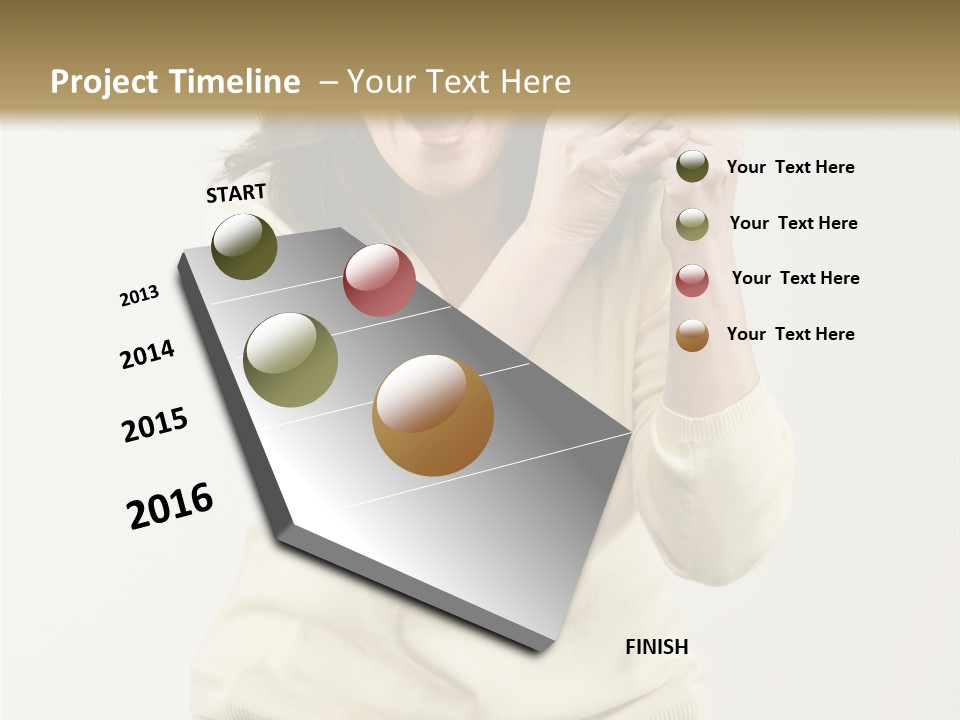 Project Timeline – Your Text Here

START

2013

2014

2015

2016

FINISH

Your Text Here

Your Text Here

Your Text Here

Your Text Here